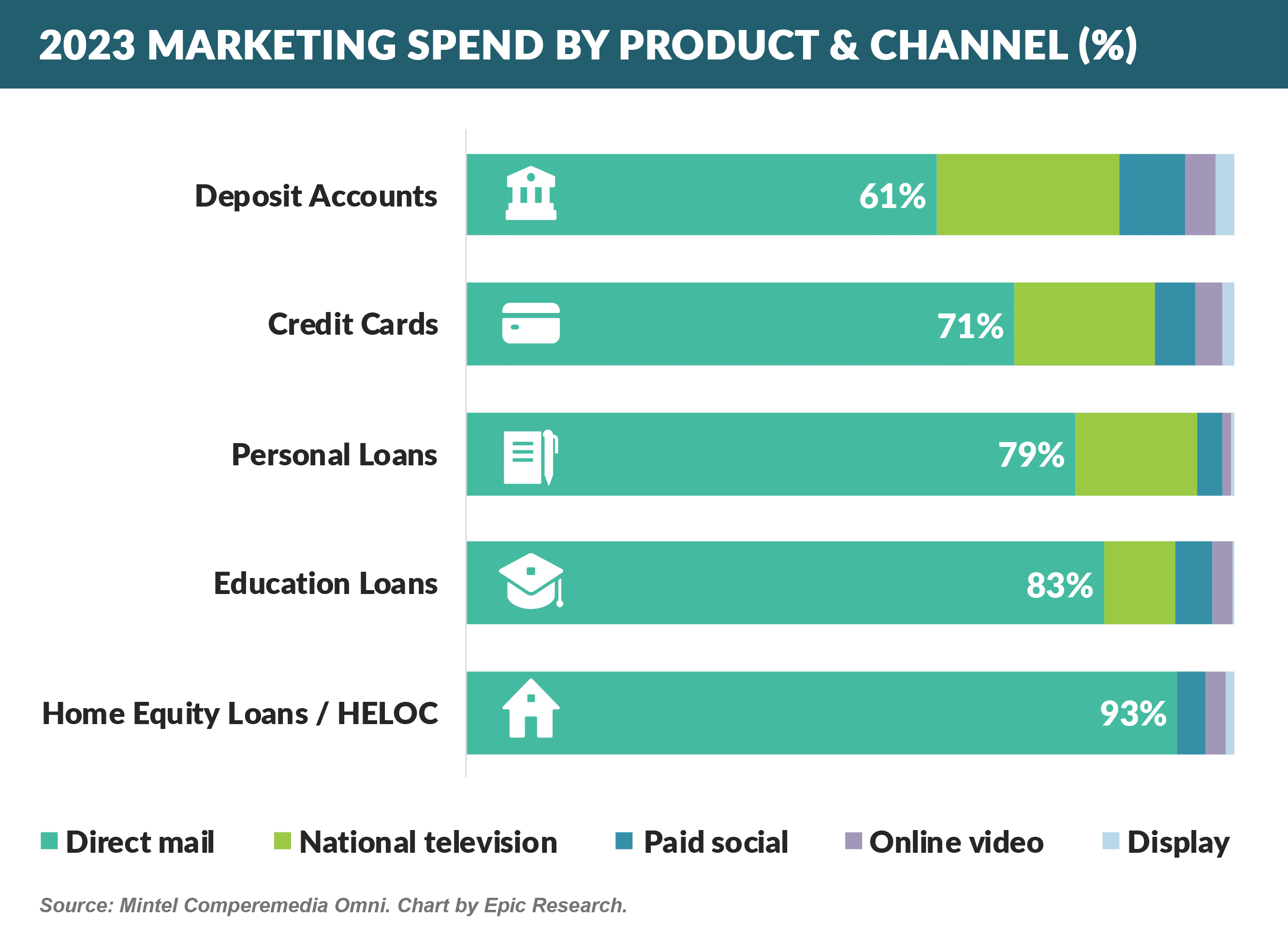 2023 MARKETING SPEND BY PRODUCT & CHANNEL (%)

Deposit Accounts
61%

Credit Cards
71%

Personal Loans
79%

Education Loans
83%

Home Equity Loans / HELOC
93%

Direct mail
National television
Paid social
Online video
Display

Source: Mintel Comperemedia Omni. Chart by Epic Research.